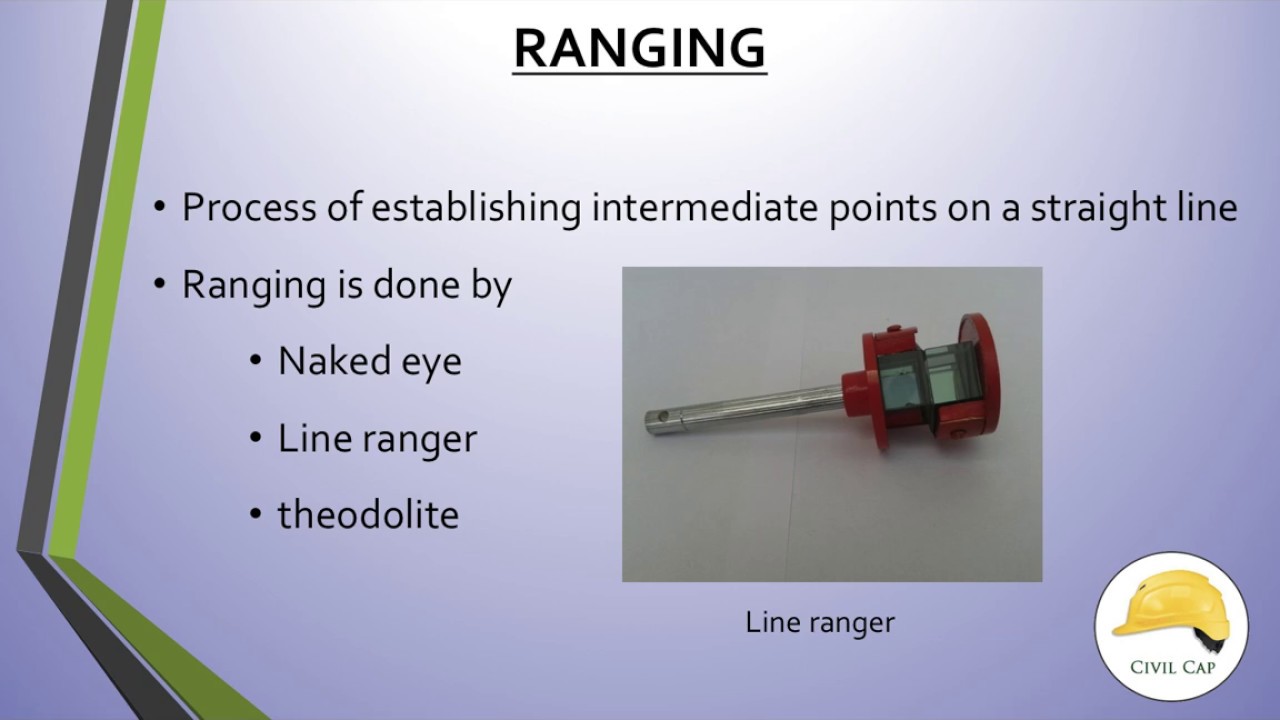 RANGING

• Process of establishing intermediate points on a straight line

• Ranging is done by

• Naked eye

• Line ranger

• theodolite

Line ranger

CIVIL CAP